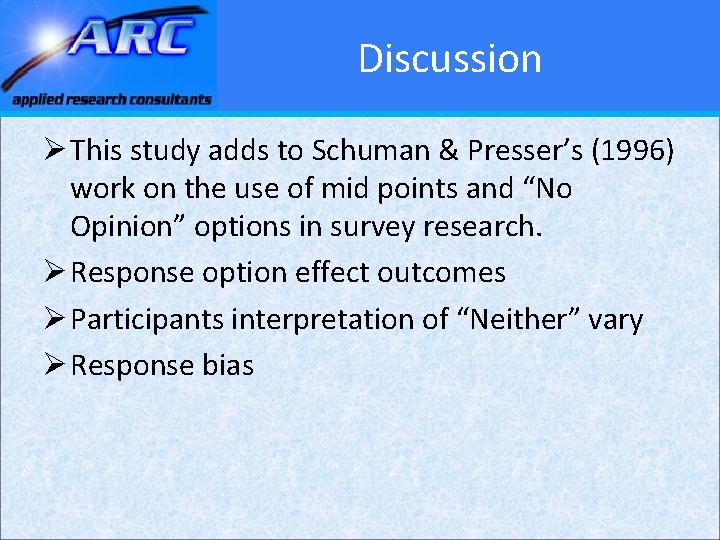 ARC
applied research consultants

Discussion

➢ This study adds to Schuman & Presser’s (1996) work on the use of mid points and “No Opinion” options in survey research.
➢ Response option effect outcomes
➢ Participants interpretation of “Neither” vary
➢ Response bias